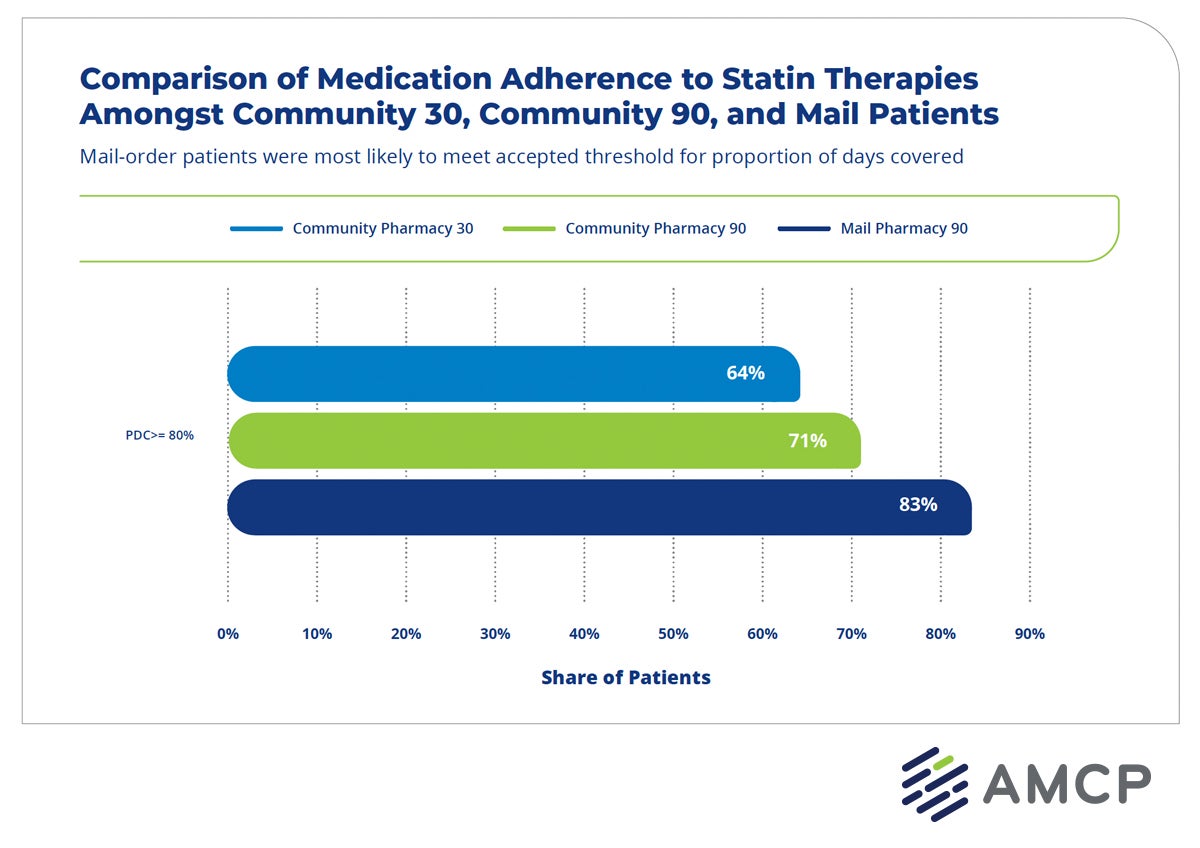 Comparison of Medication Adherence to Statin Therapies Amongst Community 30, Community 90, and Mail Patients

Mail-order patients were most likely to meet accepted threshold for proportion of days covered

Community Pharmacy 30
Community Pharmacy 90
Mail Pharmacy 90

PDC>= 80%

64%
71%
83%

0%
10%
20%
30%
40%
50%
60%
70%
80%
90%

Share of Patients

AMCP